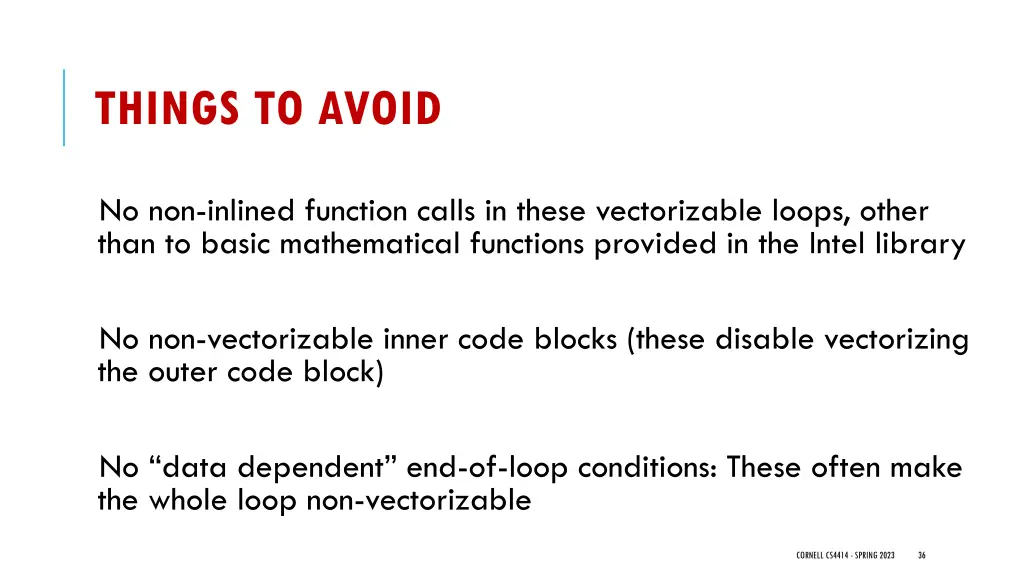 THINGS TO AVOID

No non-inlined function calls in these vectorizable loops, other than to basic mathematical functions provided in the Intel library

No non-vectorizable inner code blocks (these disable vectorizing the outer code block)

No “data dependent” end-of-loop conditions: These often make the whole loop non-vectorizable

CORNELL CS4414 - SPRING 2023

36